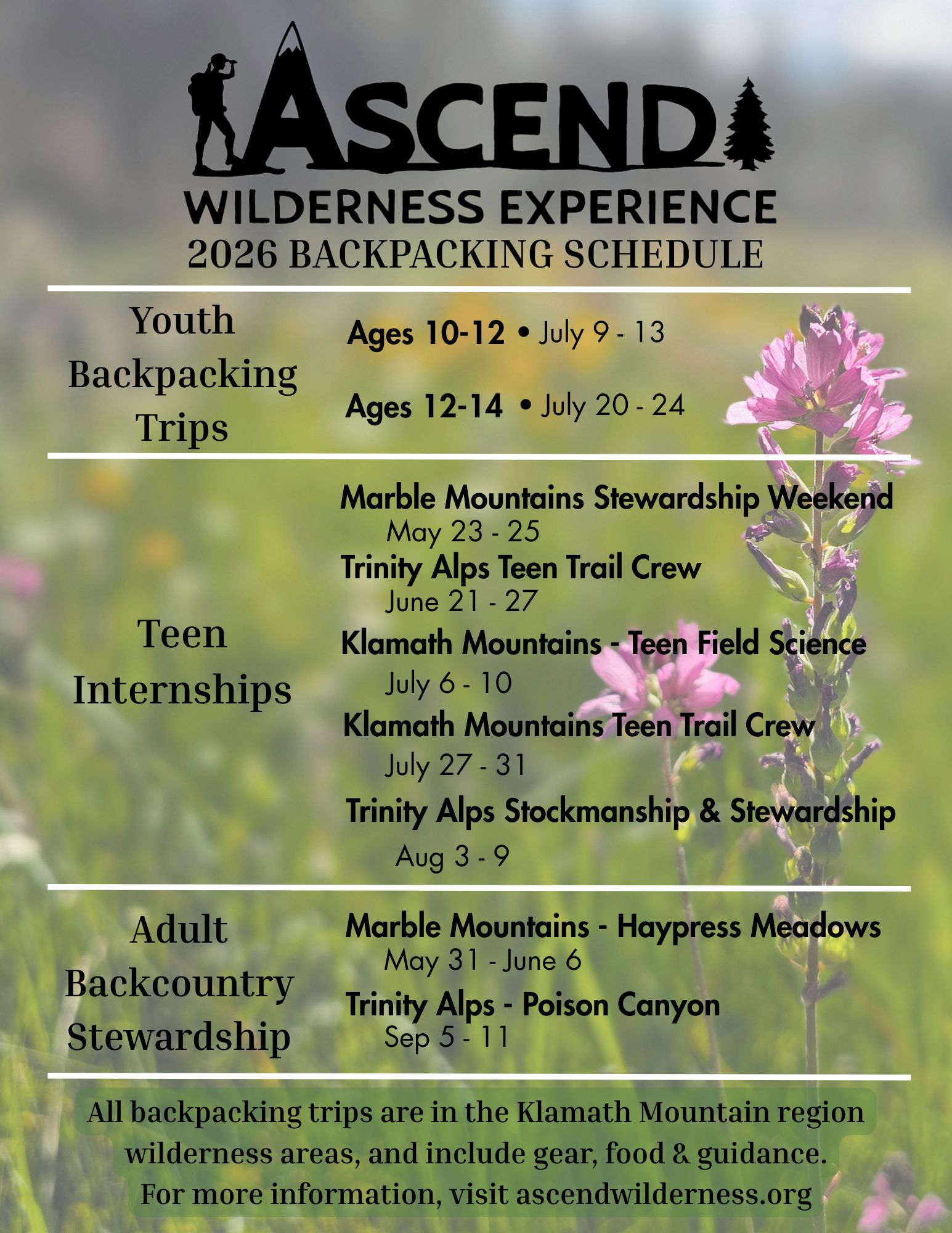 ASCEND
WILDERNESS EXPERIENCE
2026 BACKPACKING SCHEDULE

Youth Backpacking Trips

Ages 10-12 • July 9 - 13

Ages 12-14 • July 20 - 24

Teen Internships

Marble Mountains Stewardship Weekend
May 23 - 25
Trinity Alps Teen Trail Crew
June 21 - 27
Klamath Mountains - Teen Field Science
July 6 - 10
Klamath Mountains Teen Trail Crew
July 27 - 31
Trinity Alps Stockmanship & Stewardship
Aug 3 - 9

Adult Backcountry Stewardship

Marble Mountains - Haypress Meadows
May 31 - June 6
Trinity Alps - Poison Canyon
Sep 5 - 11

All backpacking trips are in the Klamath Mountain region wilderness areas, and include gear, food & guidance.
For more information, visit ascendwilderness.org